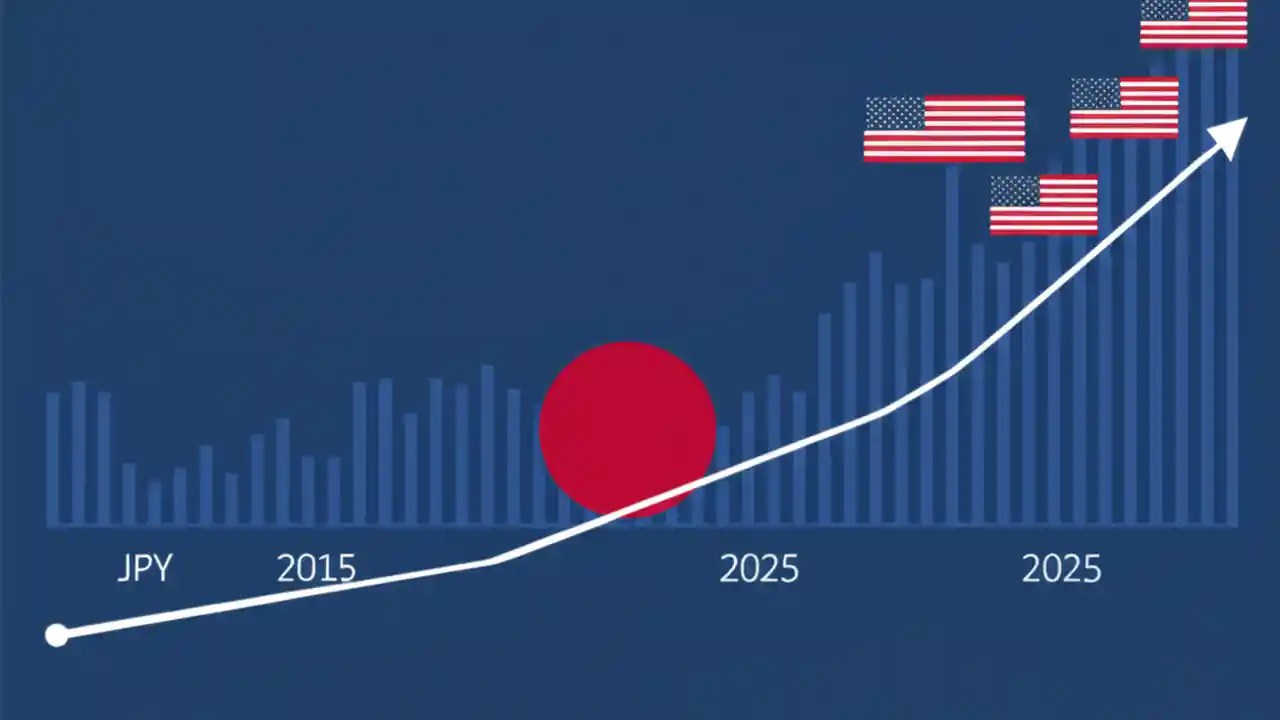 JPY 2015 2025 2025